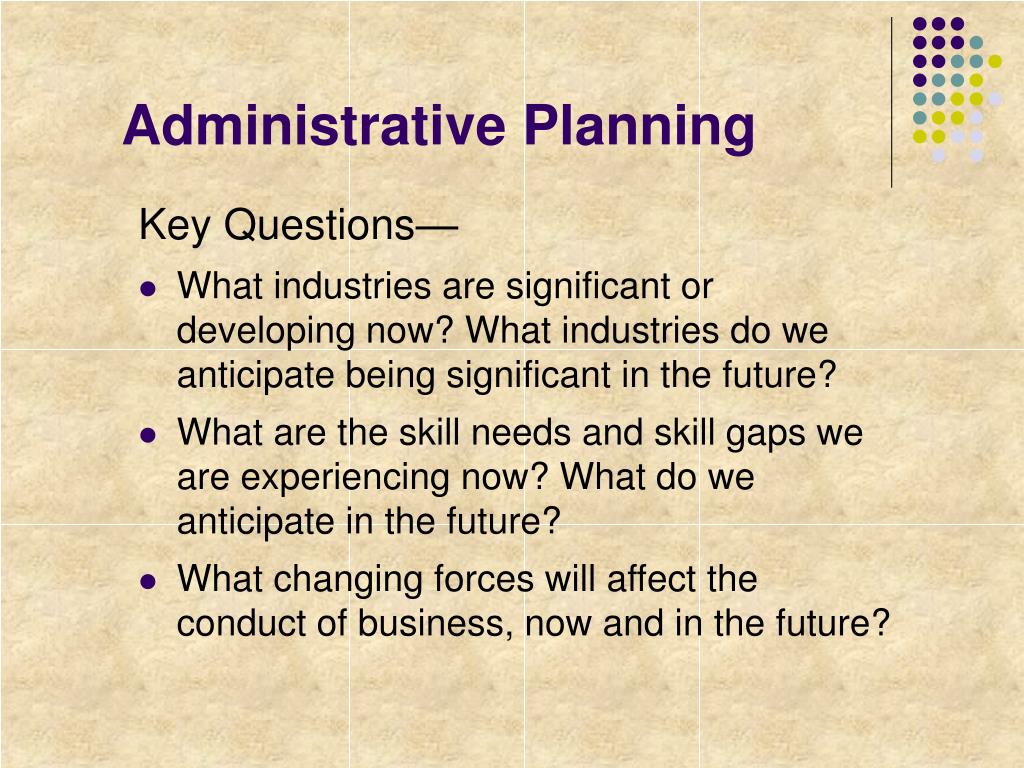 Administrative Planning

Key Questions—

- What industries are significant or developing now? What industries do we anticipate being significant in the future?
- What are the skill needs and skill gaps we are experiencing now? What do we anticipate in the future?
- What changing forces will affect the conduct of business, now and in the future?